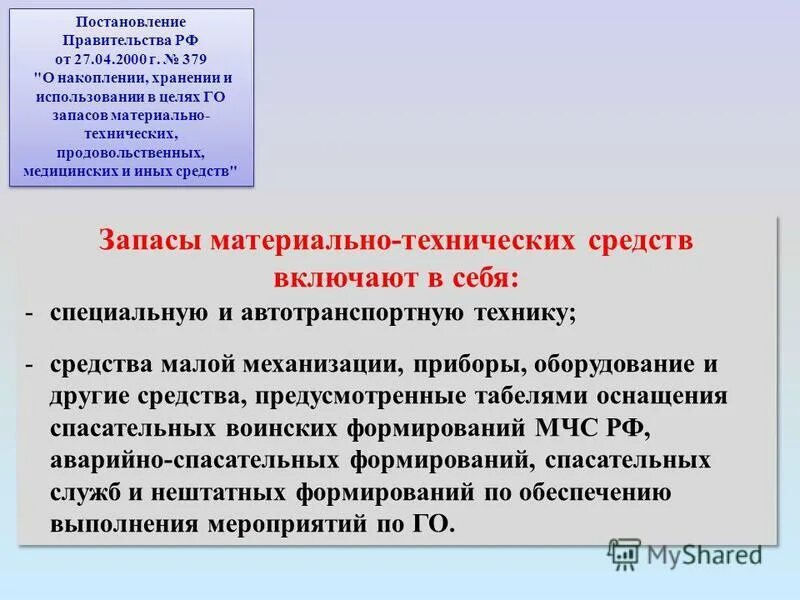 Постановление Правительства РФ от 27.04.2000 г. № 379 "О накоплении, хранении и использовании в целях ГО запасов материально-технических, продовольственных, медицинских и иных средств"

Запасы материально-технических средств включают в себя:

- специальную и автотранспортную технику;

- средства малой механизации, приборы, оборудование и другие средства, предусмотренные табелями оснащения спасательных воинских формирований МЧС РФ, аварийно-спасательных формирований, спасательных служб и нештатных формирований по обеспечению выполнения мероприятий по ГО.

MyShared